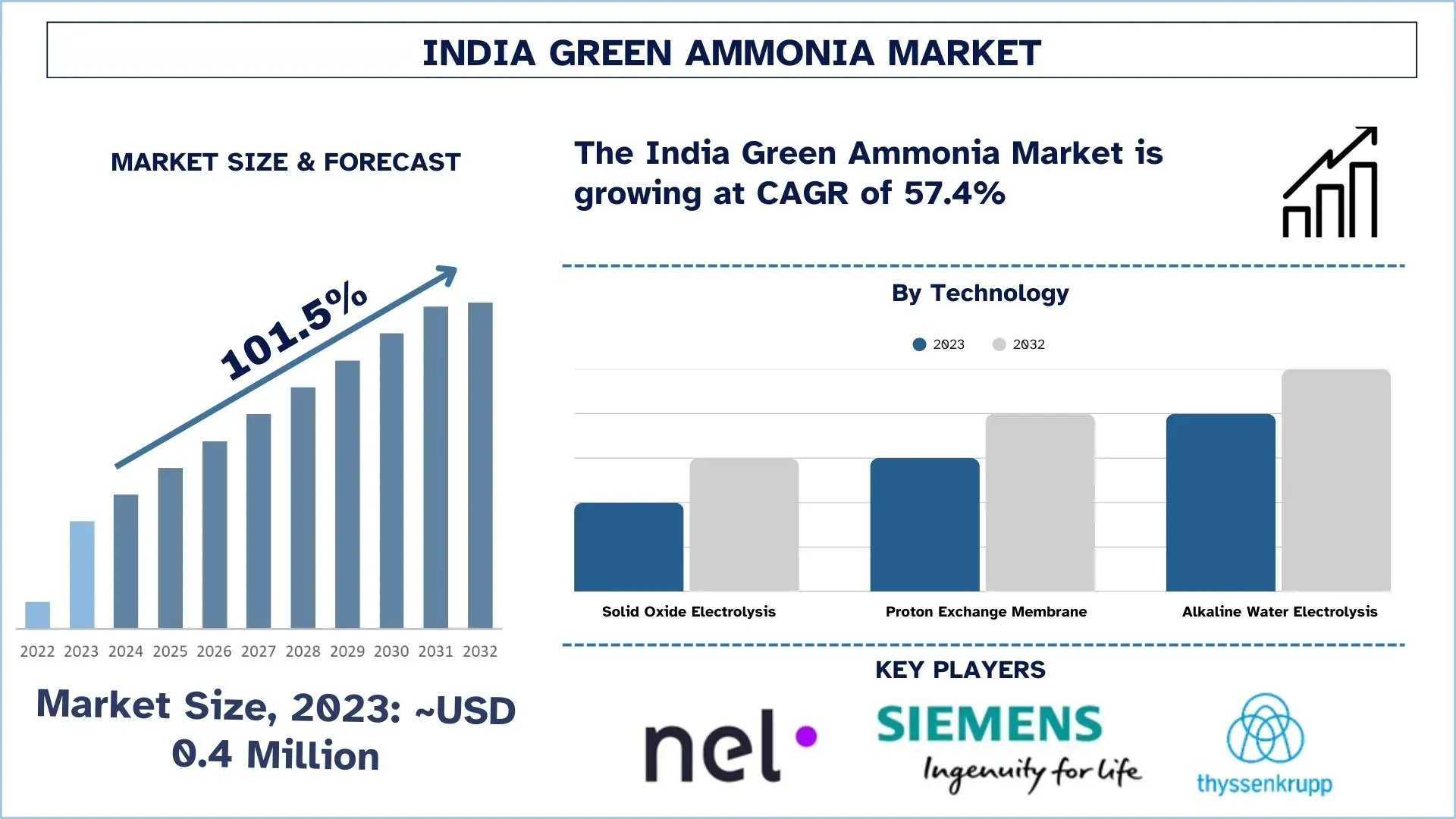 INDIA GREEN AMMONIA MARKET

MARKET SIZE & FORECAST

101.5%

2022 2023 2024 2025 2026 2027 2028 2029 2030 2031 2032

Market Size, 2023: ~USD 0.4 Million

The India Green Ammonia Market is growing at CAGR of 57.4%

By Technology

2023 2032

Solid Oxide Electrolysis
Proton Exchange Membrane
Alkaline Water Electrolysis

KEY PLAYERS

nel

SIEMENS
Ingenuity for life

thyssenkrupp